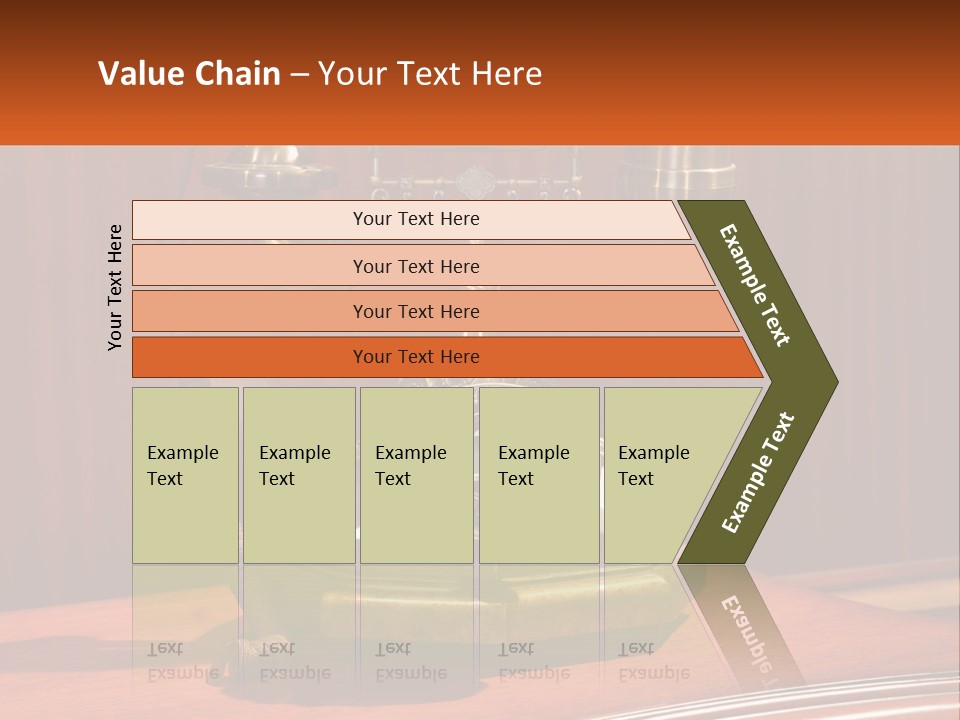 Value Chain – Your Text Here

Your Text Here

Your Text Here

Your Text Here

Your Text Here

Your Text Here

Example Text

Example Text

Example Text

Example Text

Example Text

Example Text

Example Text